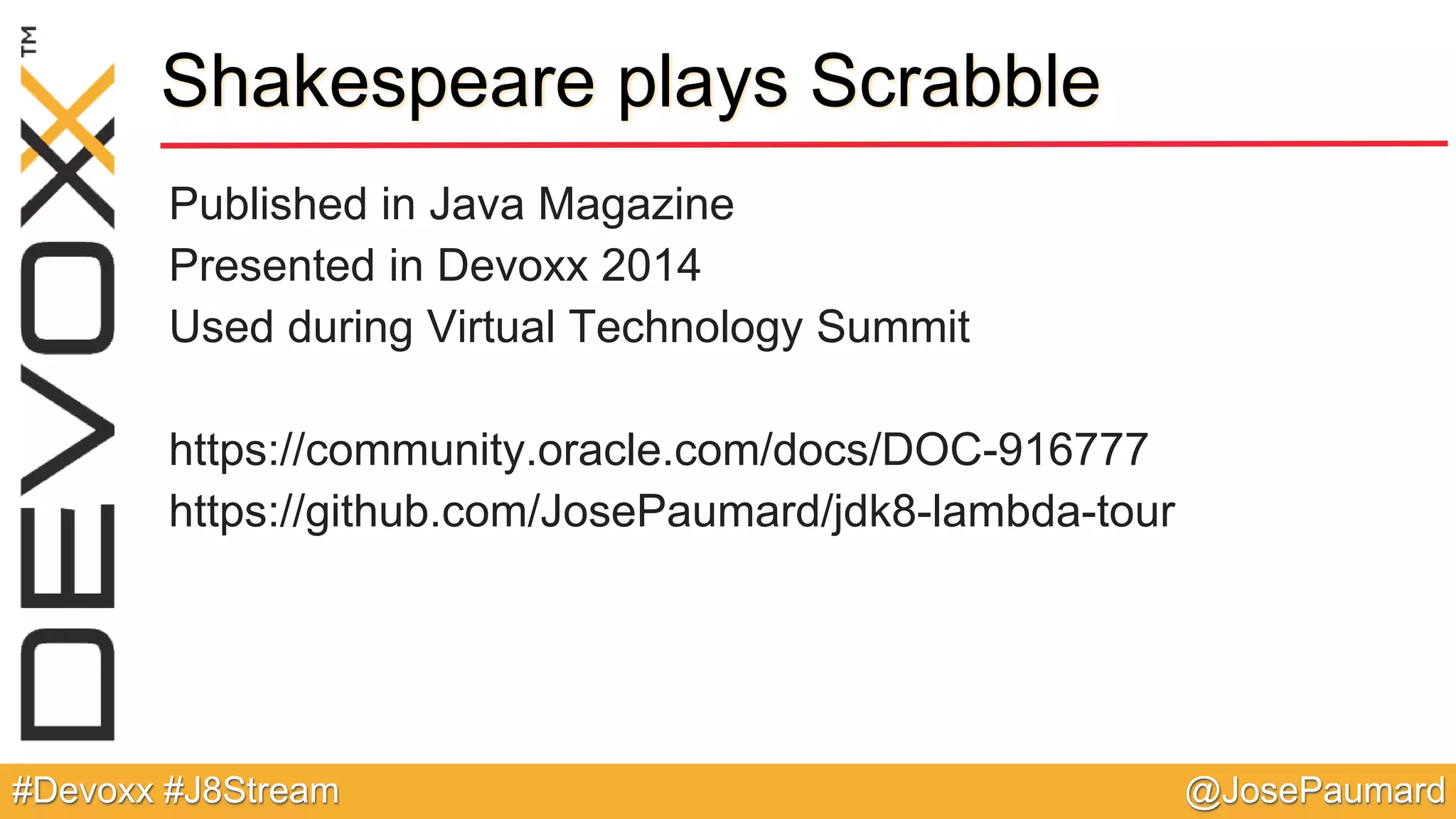 DEVOXX™

Shakespeare plays Scrabble

Published in Java Magazine
Presented in Devoxx 2014
Used during Virtual Technology Summit

https://community.oracle.com/docs/DOC-916777
https://github.com/JosePaumard/jdk8-lambda-tour

#Devoxx #J8Stream

@JosePaumard